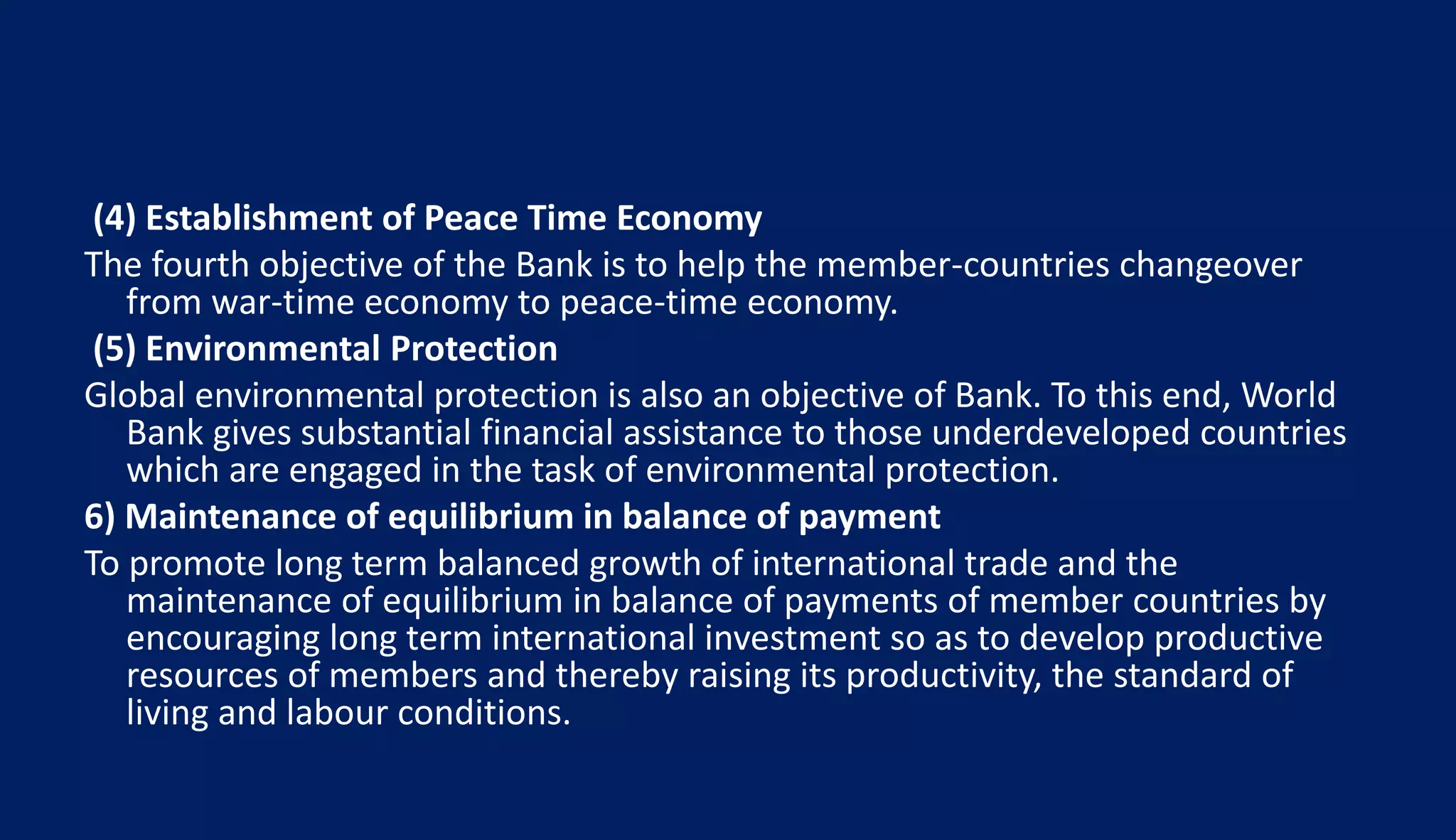 (4) Establishment of Peace Time Economy

The fourth objective of the Bank is to help the member-countries changeover from war-time economy to peace-time economy.

(5) Environmental Protection

Global environmental protection is also an objective of Bank. To this end, World Bank gives substantial financial assistance to those underdeveloped countries which are engaged in the task of environmental protection.

6) Maintenance of equilibrium in balance of payment

To promote long term balanced growth of international trade and the maintenance of equilibrium in balance of payments of member countries by encouraging long term international investment so as to develop productive resources of members and thereby raising its productivity, the standard of living and labour conditions.